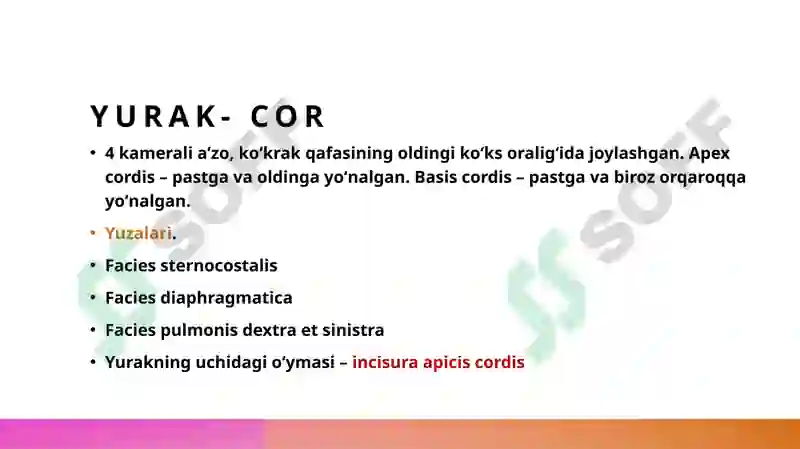 YURAK- COR

• 4 kamerali a'zo, ko'krak qafasining oldingi ko'ks oralig'ida joylashgan. Apex cordis – pastga va oldinga yo'nalgan. Basis cordis – pastga va biroz orqaroqqa yo'nalgan.
• Yuzalari.
• Facies sternocostalis
• Facies diaphragmatica
• Facies pulmonis dextra et sinistra
• Yurakning uchidagi o'ymasi – incisura apicis cordis

SOFF
SOFF